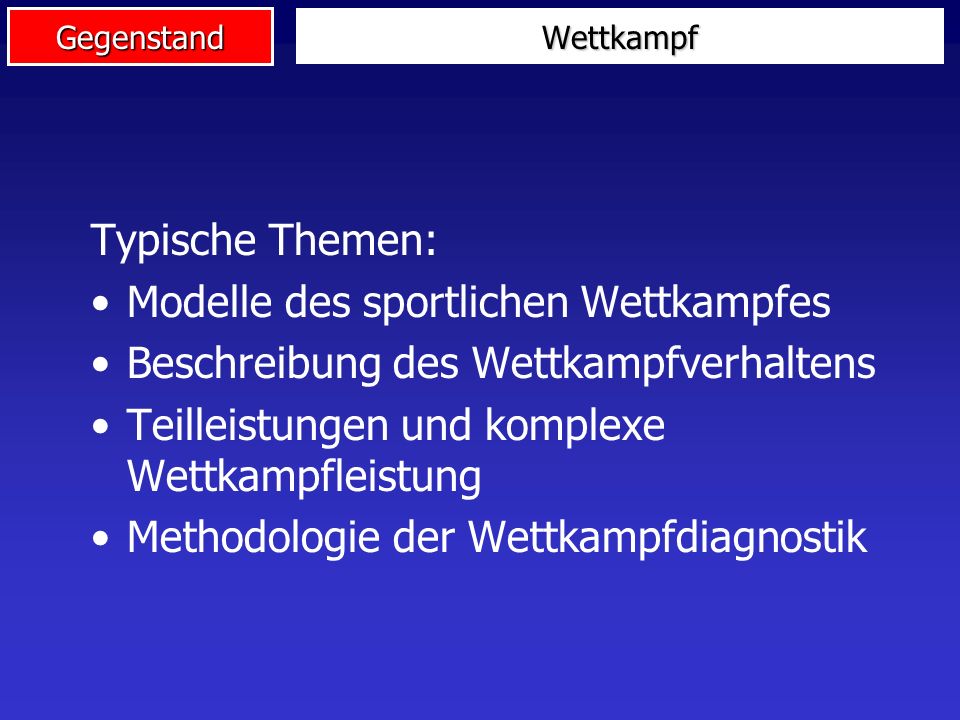 Gegenstand

Wettkampf

Typische Themen:

• Modelle des sportlichen Wettkampfes
• Beschreibung des Wettkampfverhaltens
• Teilleistungen und komplexe Wettkampfleistung
• Methodologie der Wettkampfdiagnostik